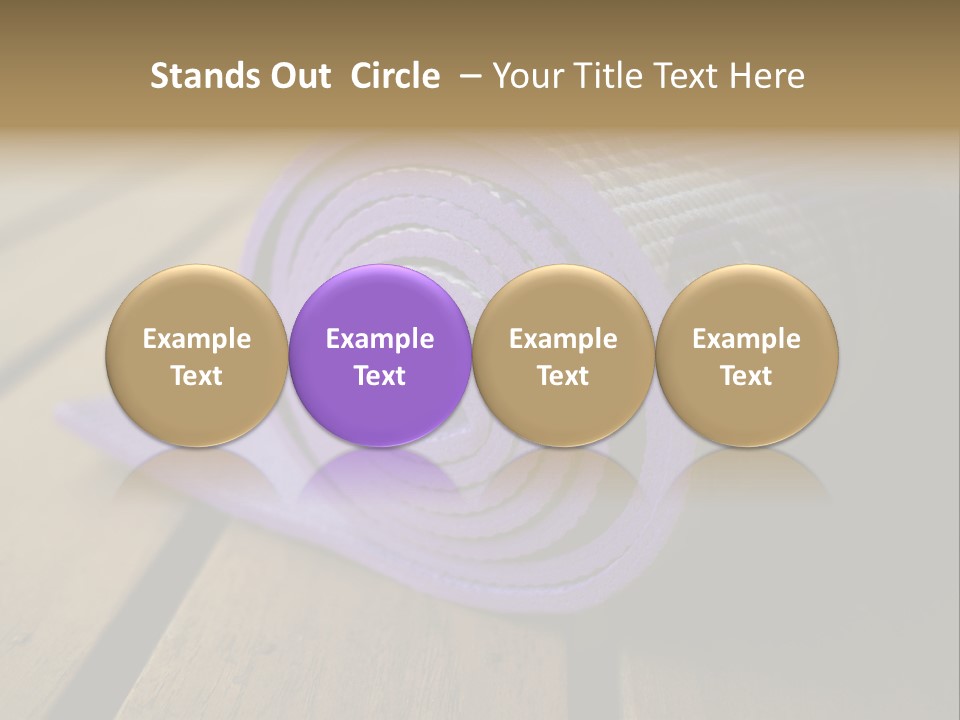 Stands Out Circle – Your Title Text Here

Example Text

Example Text

Example Text

Example Text